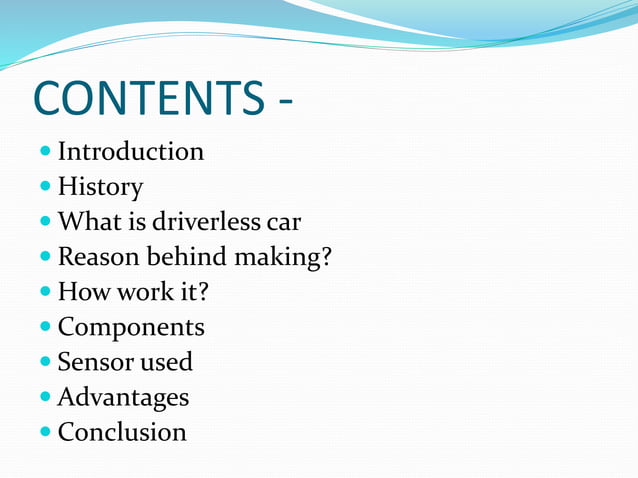 CONTENTS -

- Introduction
- History
- What is driverless car
- Reason behind making?
- How work it?
- Components
- Sensor used
- Advantages
- Conclusion